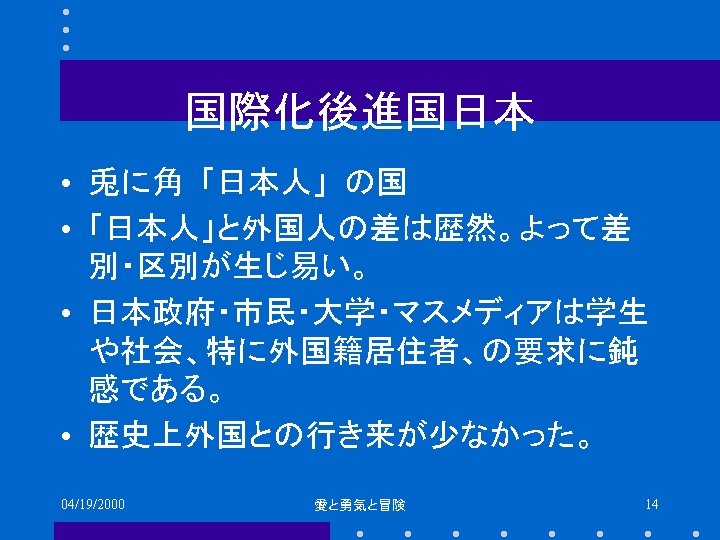 国際化後進国日本

• 兎に角「日本人」の国
• 「日本人」と外国人の差は歴然。よって差別・区別が生じ易い。
• 日本政府・市民・大学・マスメディアは学生や社会、特に外国籍居住者、の要求に鈍感である。
• 歴史上外国との行き来が少なかった。

04/19/2000 愛と勇気と冒険 14